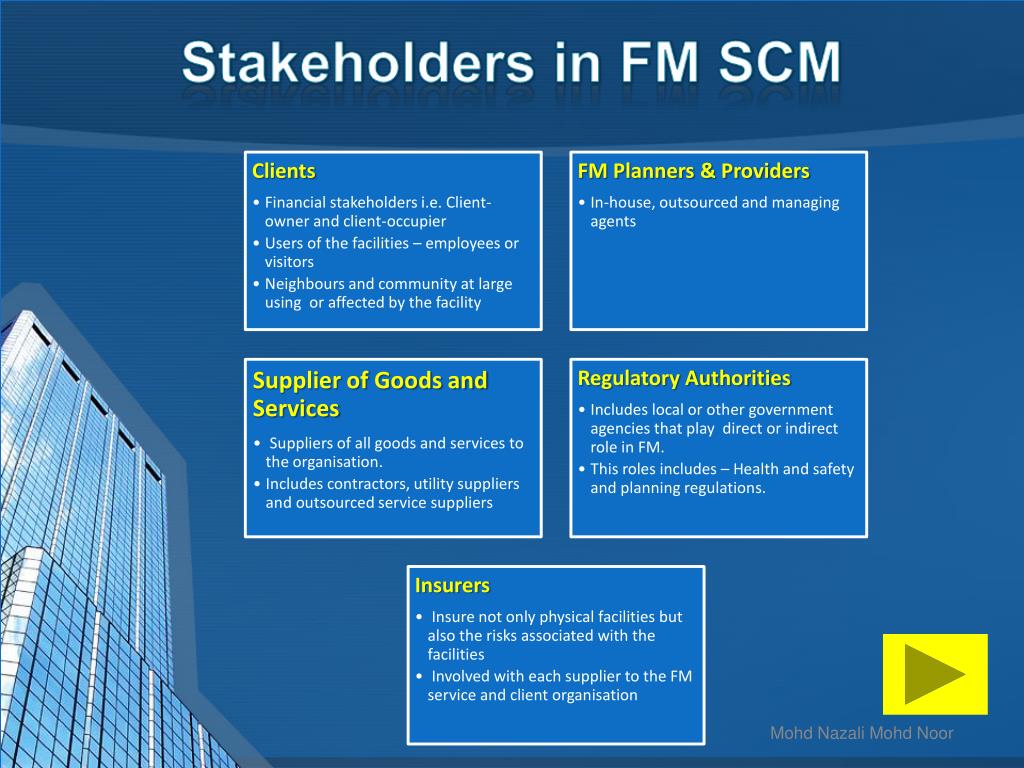 Stakeholders in FM SCM

Clients
• Financial stakeholders i.e. Client-owner and client-occupier
• Users of the facilities – employees or visitors
• Neighbours and community at large using or affected by the facility

FM Planners & Providers
• In-house, outsourced and managing agents

Supplier of Goods and Services
• Suppliers of all goods and services to the organisation.
• Includes contractors, utility suppliers and outsourced service suppliers

Regulatory Authorities
• Includes local or other government agencies that play direct or indirect role in FM.
• This roles includes – Health and safety and planning regulations.

Insurers
• Insure not only physical facilities but also the risks associated with the facilities
• Involved with each supplier to the FM service and client organisation

Mohd Nazali Mohd Noor